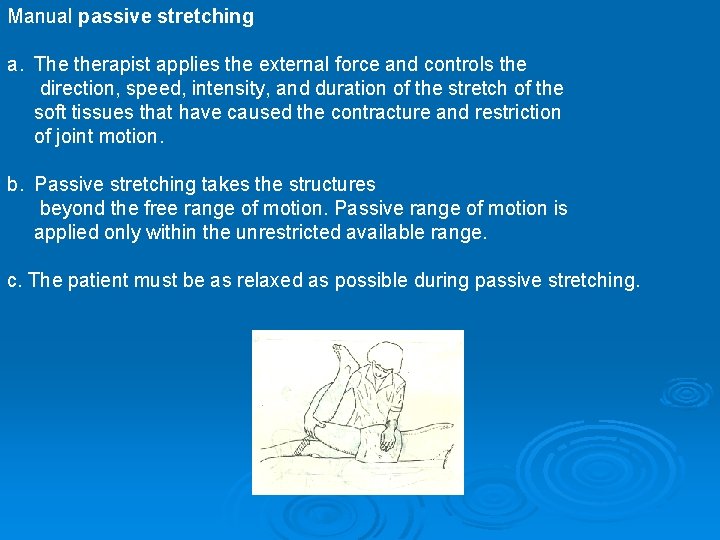 Manual passive stretching

a. The therapist applies the external force and controls the direction, speed, intensity, and duration of the stretch of the soft tissues that have caused the contracture and restriction of joint motion.

b. Passive stretching takes the structures beyond the free range of motion. Passive range of motion is applied only within the unrestricted available range.

c. The patient must be as relaxed as possible during passive stretching.